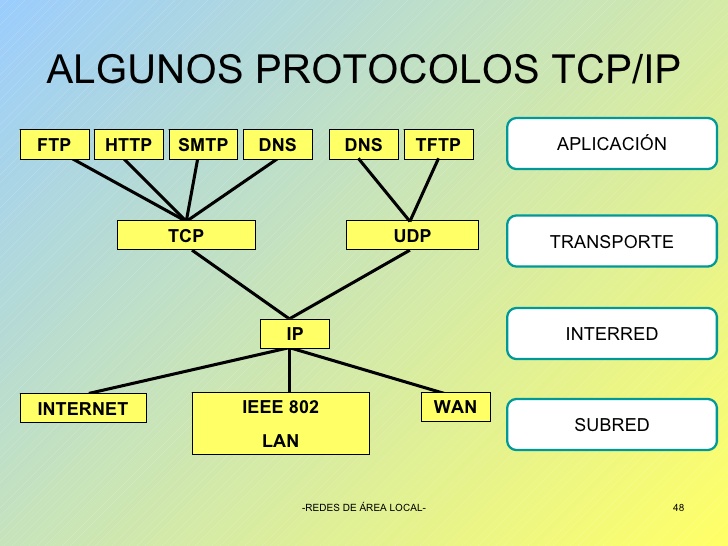 ALGUNOS PROTOCOLOS TCP/IP

FTP HTTP SMTP DNS DNS TFTP

APLICACIÓN

TCP UDP

TRANSPORTE

IP

INTERRED

INTERNET

IEEE 802
LAN

WAN

SUBRED

-REDES DE ÁREA LOCAL-

48